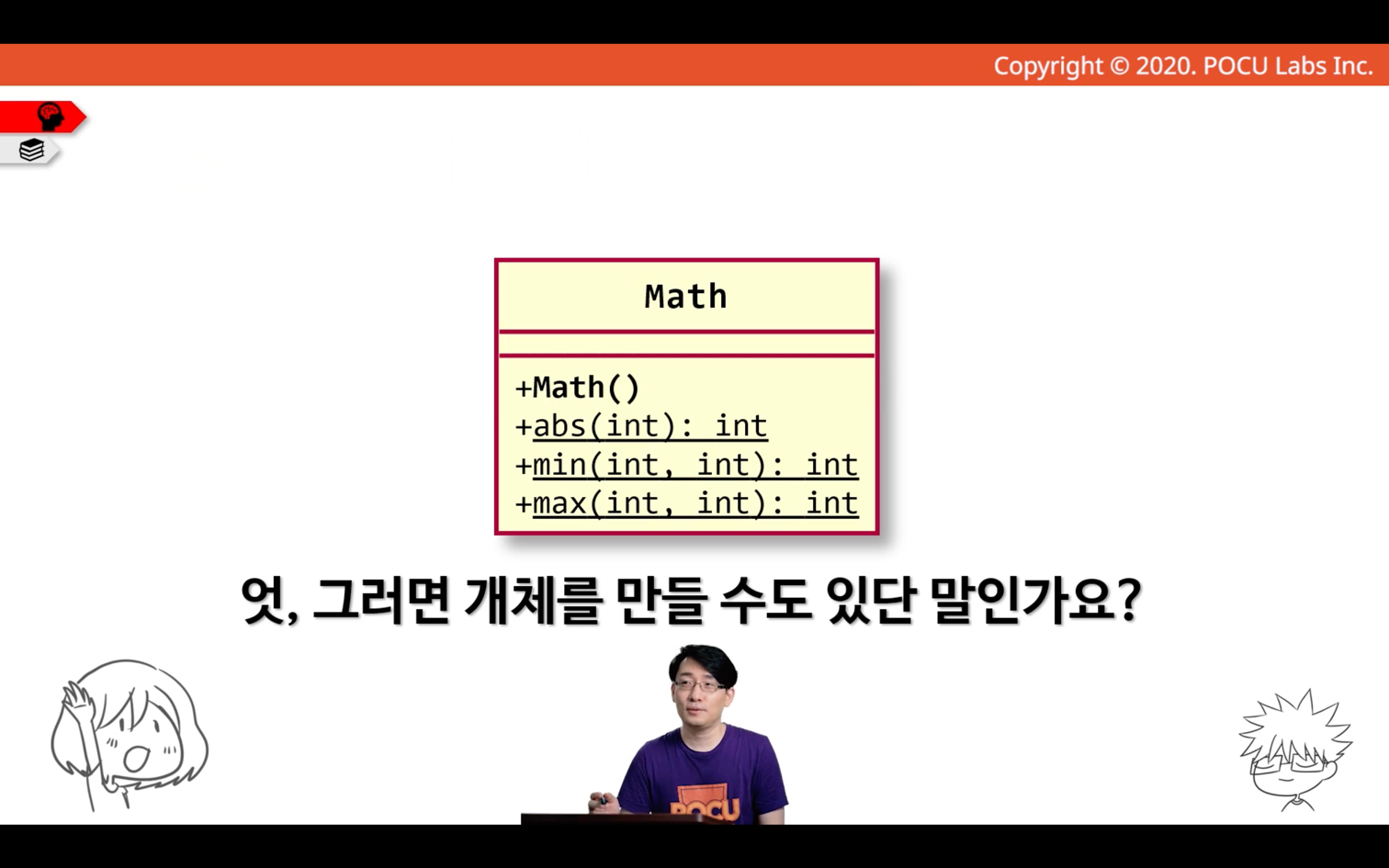 Copyright © 2020. POCU Labs Inc.

Math

+Math()
+abs(int): int
+min(int, int): int
+max(int, int): int

엇, 그러면 개체를 만들 수도 있단 말인가요?

POCU